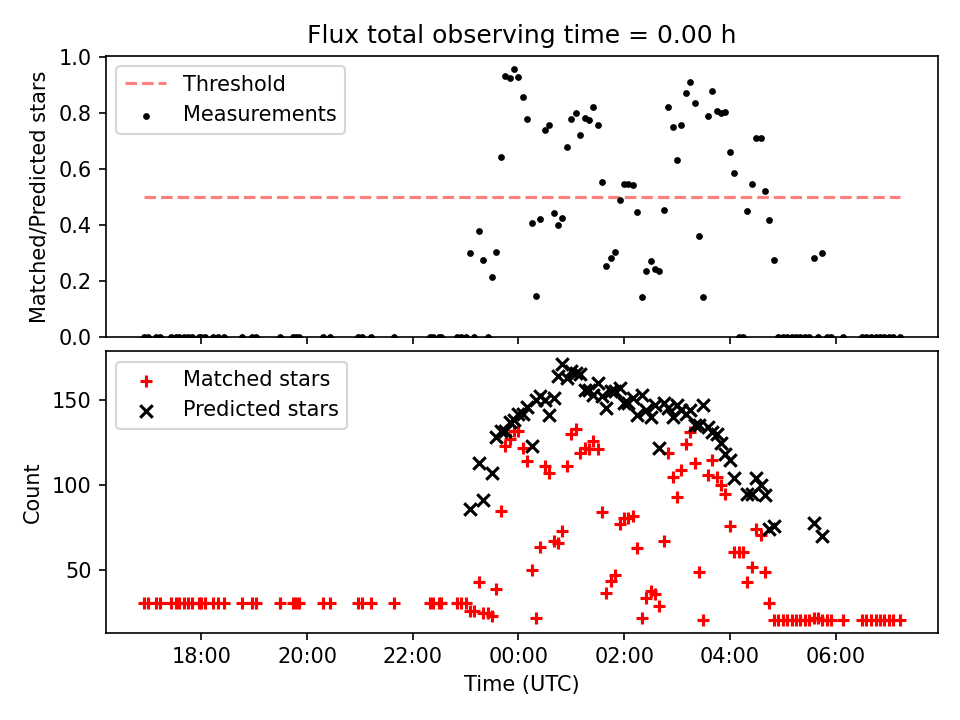 Flux total observing time = 0.00 h

Threshold
Measurements

Matched/Predicted stars

1.0
0.8
0.6
0.4
0.2
0.0

Matched stars
Predicted stars

Count

150
100
50

18:00
20:00
22:00
00:00
02:00
04:00
06:00

Time (UTC)